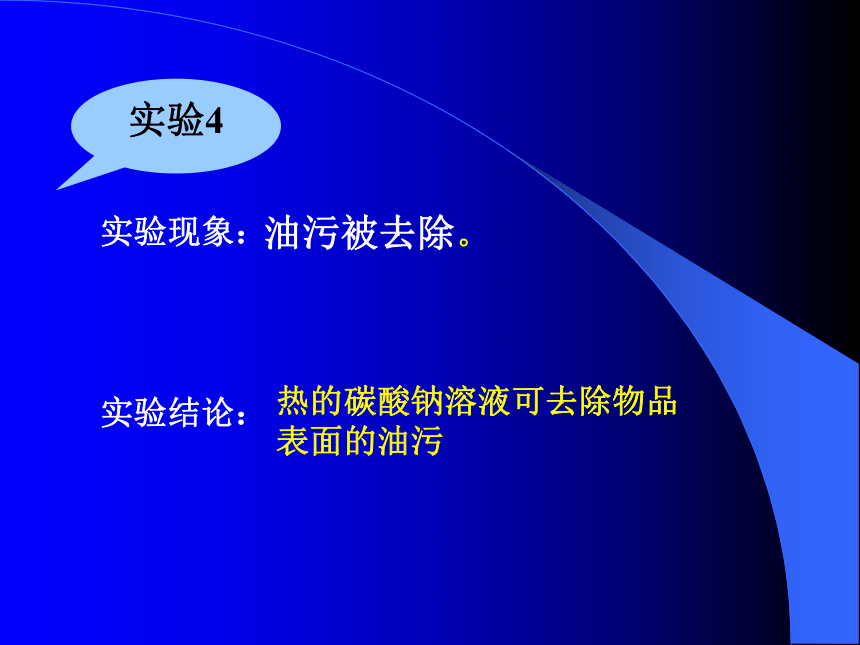 实验4

实验现象：油污被去除。

实验结论：热的碳酸钠溶液可去除物品表面的油污